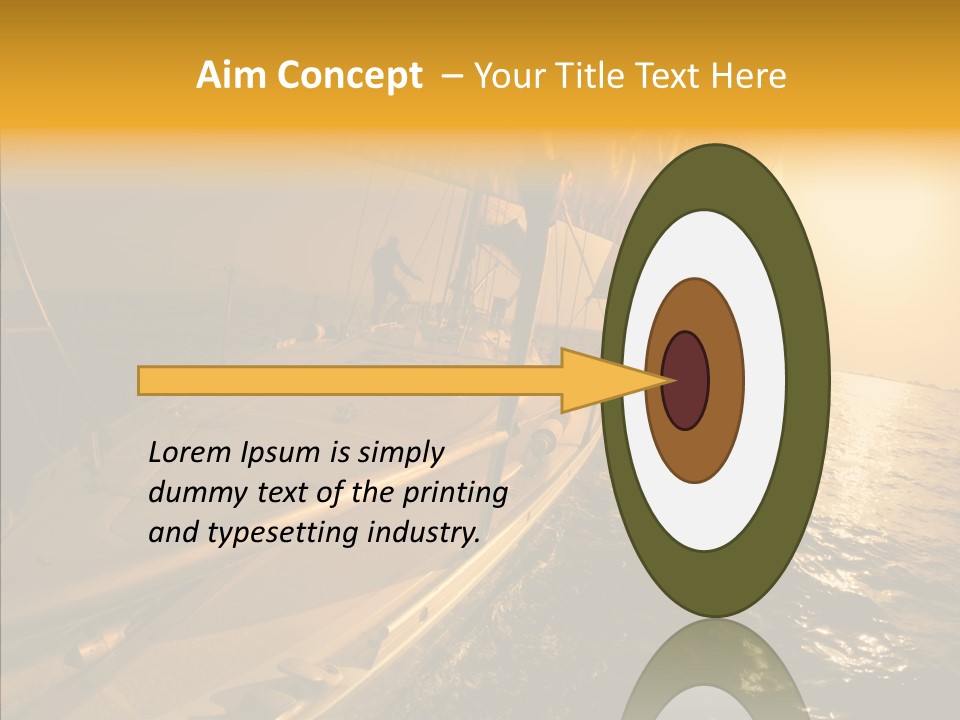 Aim Concept – Your Title Text Here

Lorem Ipsum is simply dummy text of the printing and typesetting industry.